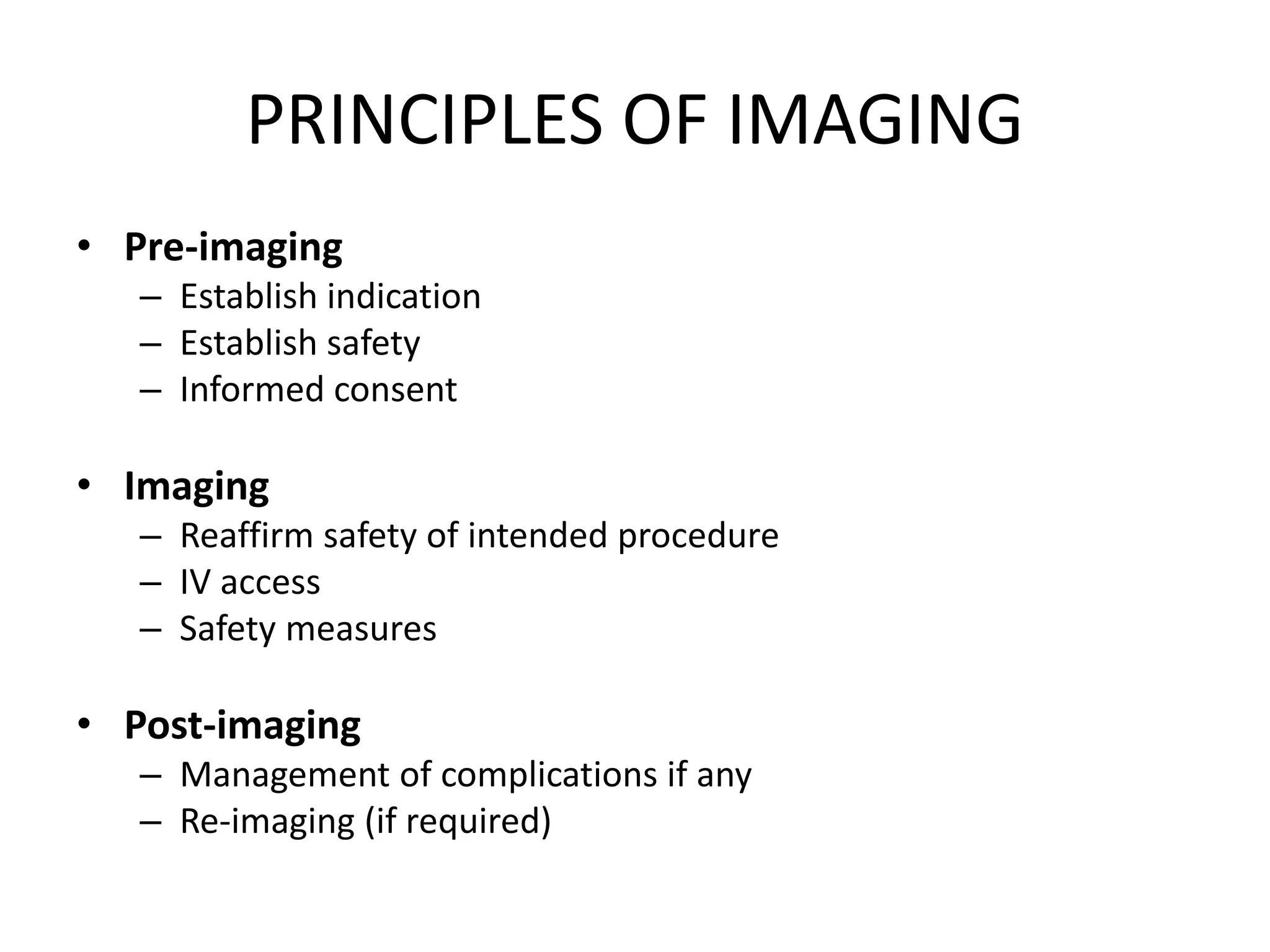 PRINCIPLES OF IMAGING

• Pre-imaging
– Establish indication
– Establish safety
– Informed consent

• Imaging
– Reaffirm safety of intended procedure
– IV access
– Safety measures

• Post-imaging
– Management of complications if any
– Re-imaging (if required)